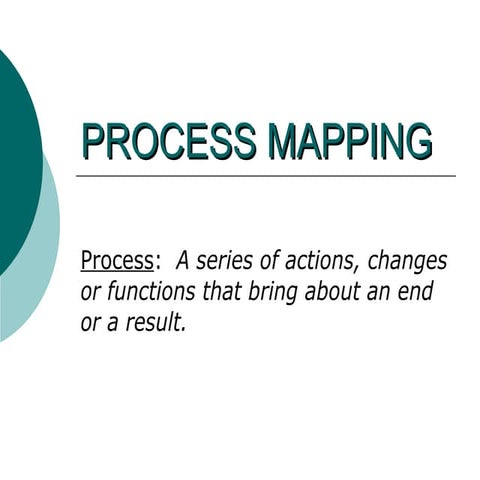 PROCESS MAPPING

Process: A series of actions, changes or functions that bring about an end or a result.